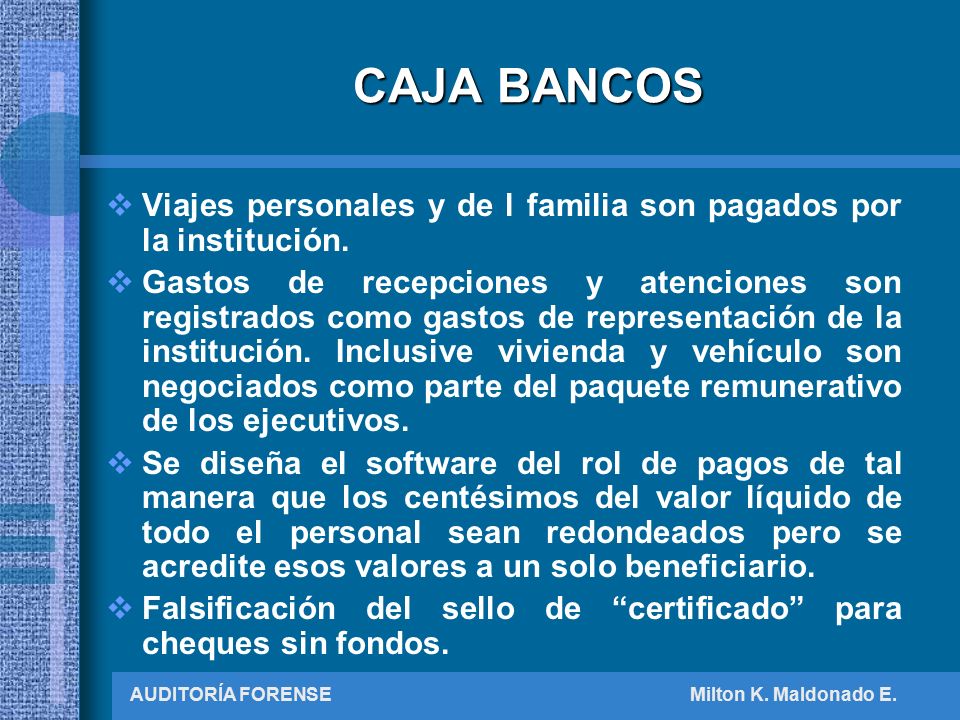 CAJA BANCOS

❖ Viajes personales y de l familia son pagados por la institución.

❖ Gastos de recepciones y atenciones son registrados como gastos de representación de la institución. Inclusive vivienda y vehículo son negociados como parte del paquete remunerativo de los ejecutivos.

❖ Se diseña el software del rol de pagos de tal manera que los centésimos del valor líquido de todo el personal sean redondeados pero se acredite esos valores a un solo beneficiario.

❖ Falsificación del sello de “certificado” para cheques sin fondos.

AUDITORÍA FORENSE

Milton K. Maldonado E.